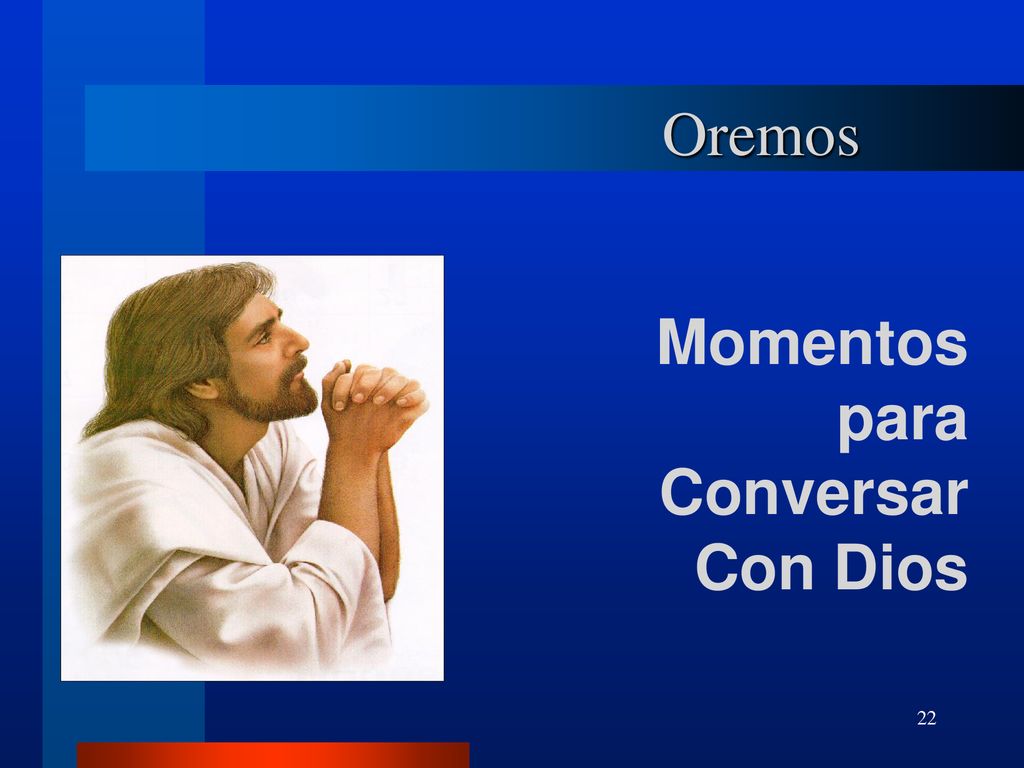 Oremos

Momentos para Conversar Con Dios

22